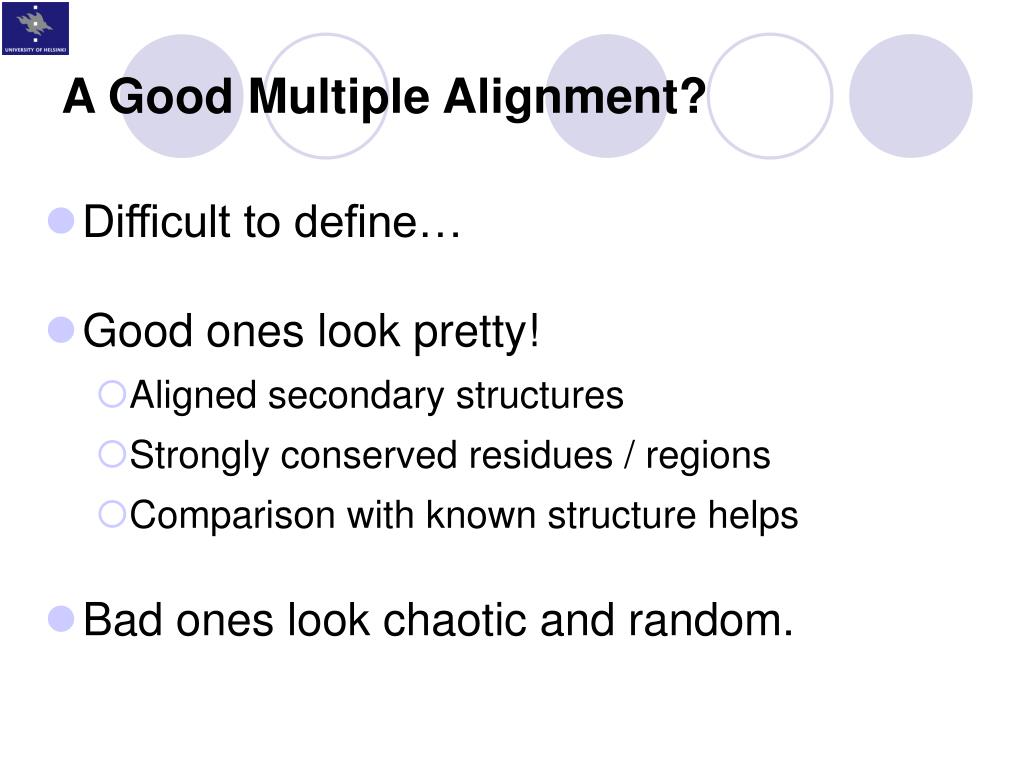 UNIVERSITY OF HELSINKI

A Good Multiple Alignment?

Difficult to define…

Good ones look pretty!

Aligned secondary structures

Strongly conserved residues / regions

Comparison with known structure helps

Bad ones look chaotic and random.